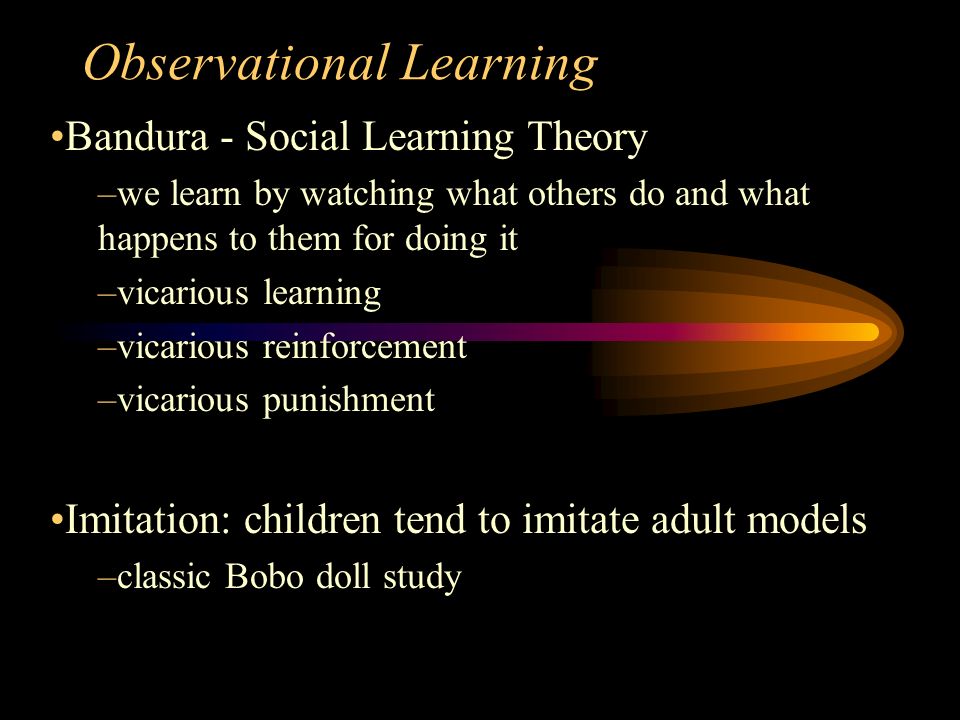 Observational Learning

•Bandura - Social Learning Theory

–we learn by watching what others do and what happens to them for doing it

–vicarious learning

–vicarious reinforcement

–vicarious punishment

•Imitation: children tend to imitate adult models

–classic Bobo doll study